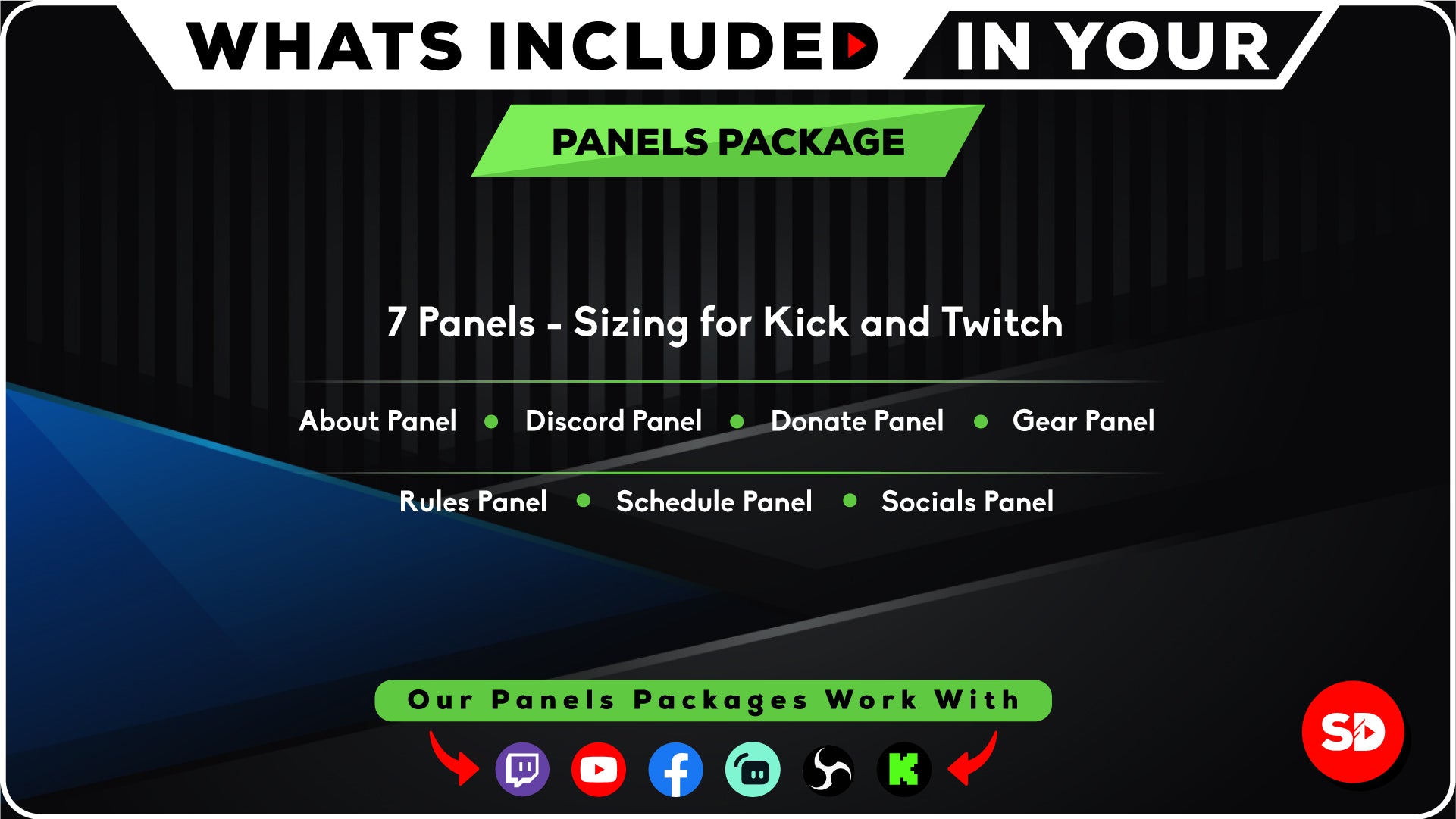 WHATS INCLUDED IN YOUR

PANELS PACKAGE

7 Panels - Sizing for Kick and Twitch

About Panel • Discord Panel • Donate Panel • Gear Panel

Rules Panel • Schedule Panel • Socials Panel

Our Panels Packages Work With

SD